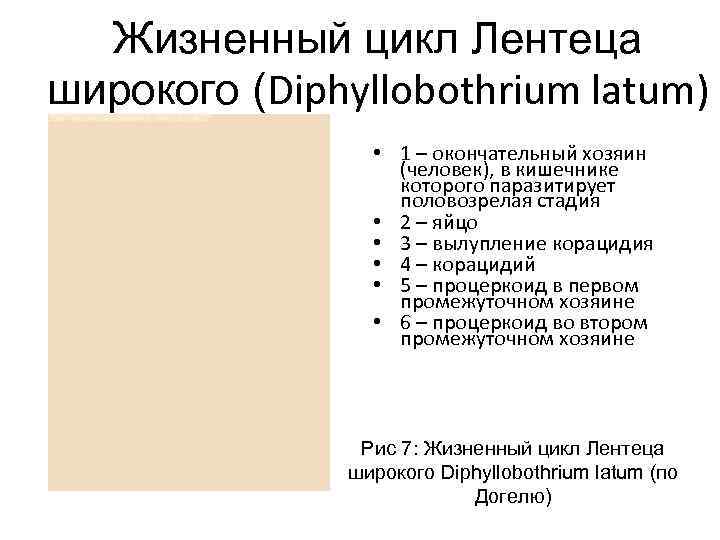 Жизненный цикл Лентеца широкого (Diphyllobothrium latum)

• 1 – окончательный хозяин (человек), в кишечнике которого паразитирует половозрелая стадия
• 2 – яйцо
• 3 – вылупление корацидия
• 4 – корацидий
• 5 – процеркоид в первом промежуточном хозяине
• 6 – процеркоид во втором промежуточном хозяине

Рис 7: Жизненный цикл Лентеца широкого Diphyllobothrium latum (по Догелю)